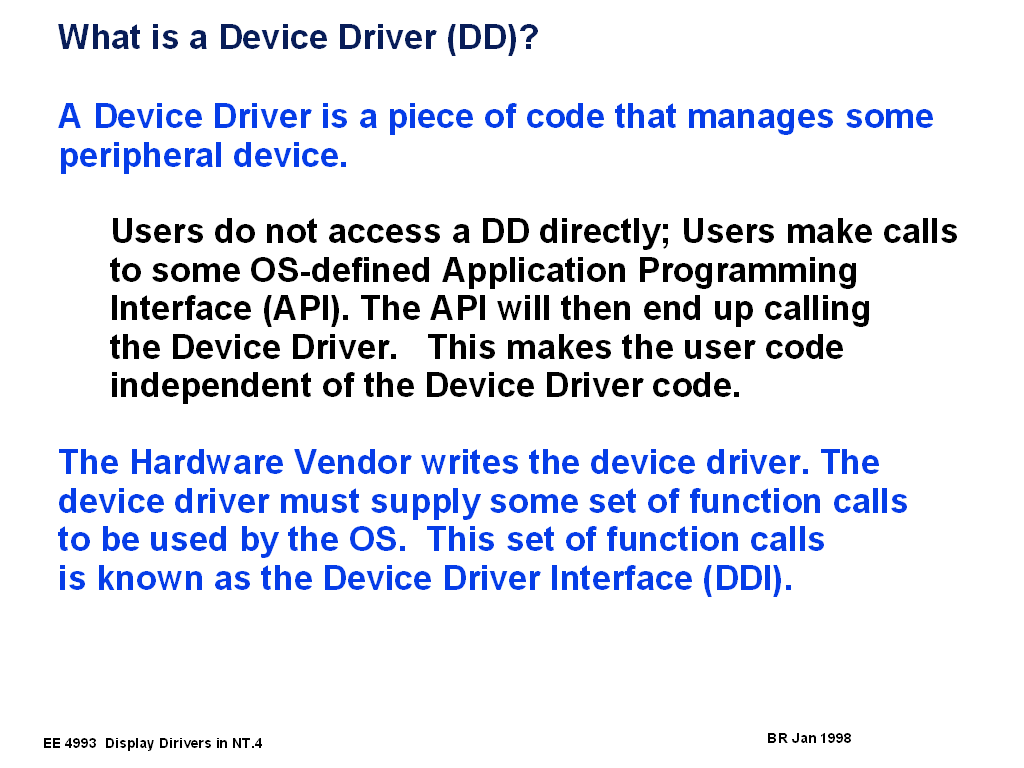 What is a Device Driver (DD)?

A Device Driver is a piece of code that manages some peripheral device.

Users do not access a DD directly; Users make calls to some OS-defined Application Programming Interface (API). The API will then end up calling the Device Driver.   This makes the user code independent of the Device Driver code.

The Hardware Vendor writes the device driver. The device driver must supply some set of function calls to be used by the OS.  This set of function calls is known as the Device Driver Interface (DDI).

EE 4993  Display Dirivers in NT.4

BR Jan 1998